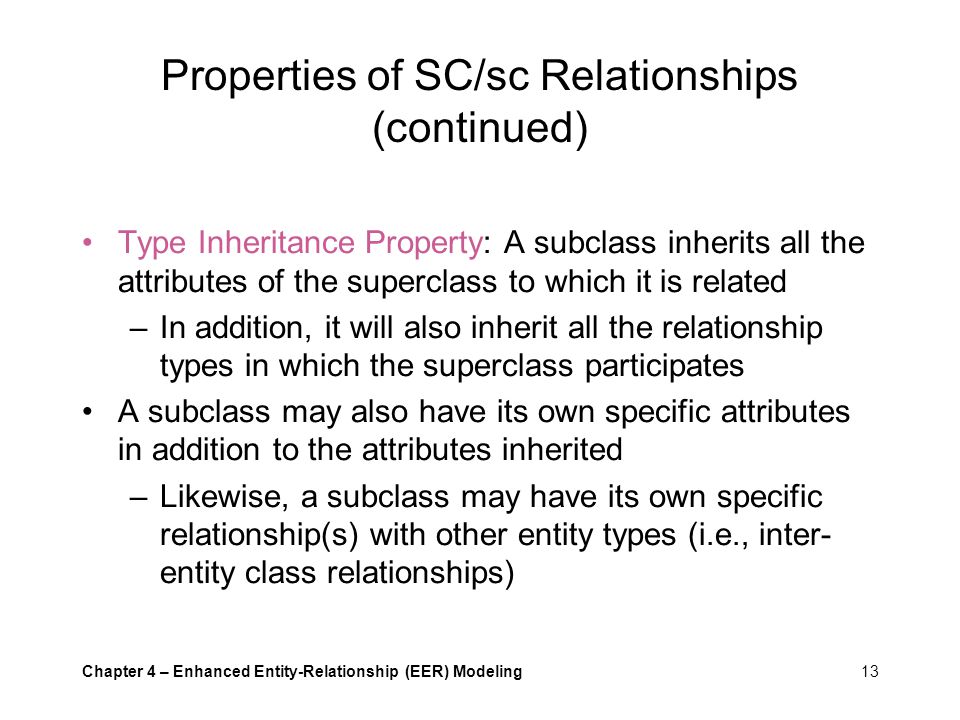 Properties of SC/sc Relationships (continued)

• Type Inheritance Property: A subclass inherits all the attributes of the superclass to which it is related

– In addition, it will also inherit all the relationship types in which the superclass participates

• A subclass may also have its own specific attributes in addition to the attributes inherited

– Likewise, a subclass may have its own specific relationship(s) with other entity types (i.e., inter-entity class relationships)

Chapter 4 – Enhanced Entity-Relationship (EER) Modeling

13